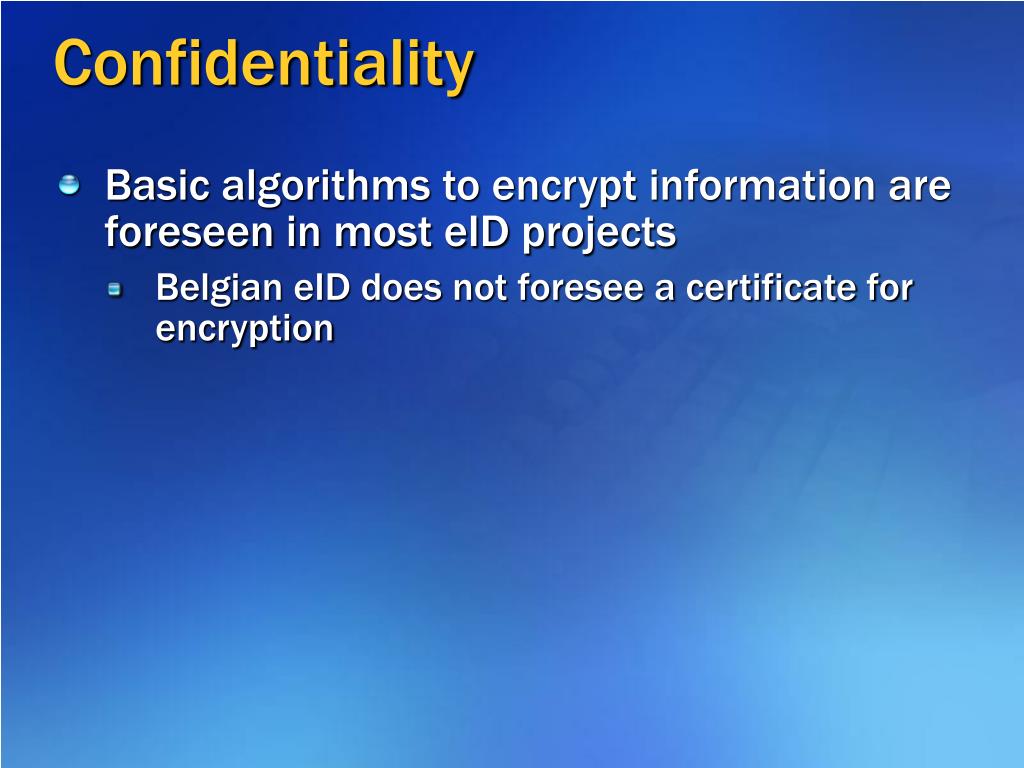 Confidentiality

Basic algorithms to encrypt information are foreseen in most eID projects

Belgian eID does not foresee a certificate for encryption